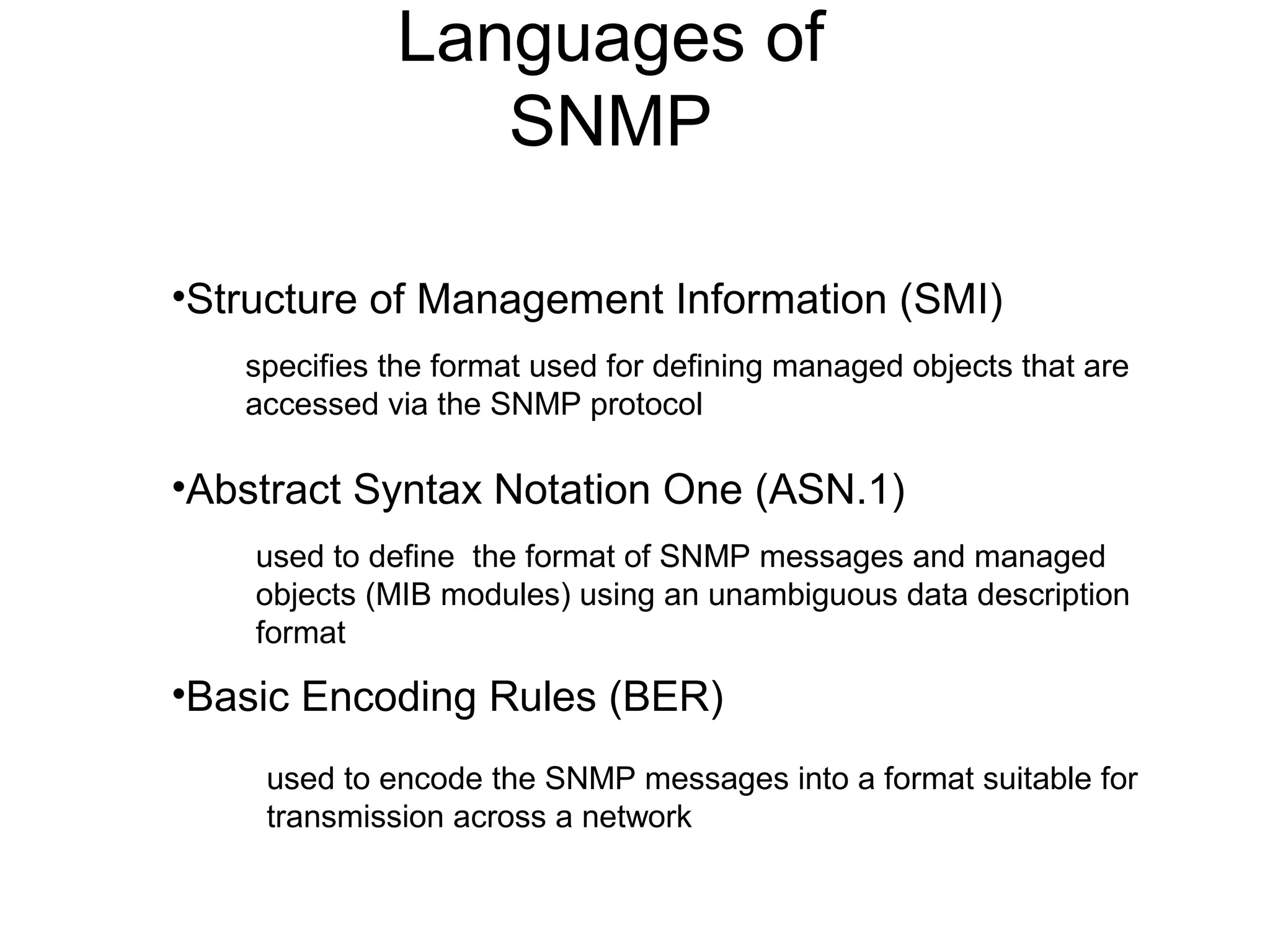 Languages of SNMP

•Structure of Management Information (SMI)

specifies the format used for defining managed objects that are accessed via the SNMP protocol

•Abstract Syntax Notation One (ASN.1)

used to define the format of SNMP messages and managed objects (MIB modules) using an unambiguous data description format

•Basic Encoding Rules (BER)

used to encode the SNMP messages into a format suitable for transmission across a network